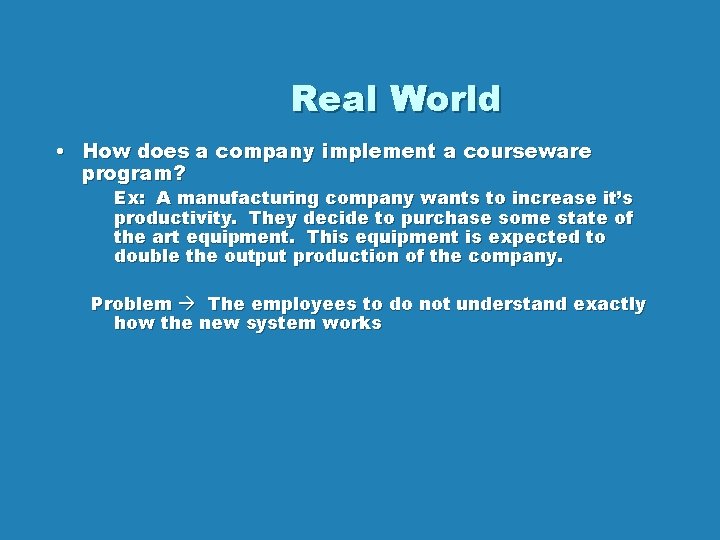 Real World

• How does a company implement a courseware program?

Ex: A manufacturing company wants to increase it's productivity. They decide to purchase some state of the art equipment. This equipment is expected to double the output production of the company.

Problem → The employees to do not understand exactly how the new system works